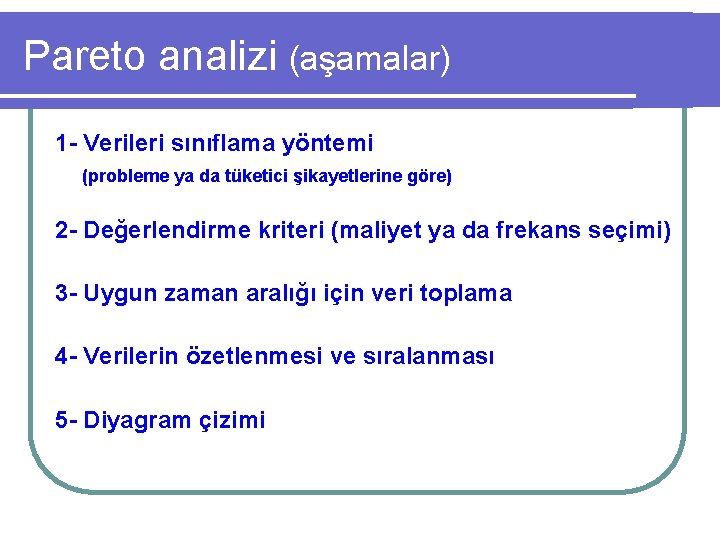 Pareto analizi (aşamalar)

1- Verileri sınıflama yöntemi
(probleme ya da tüketici şikayetlerine göre)

2- Değerlendirme kriteri (maliyet ya da frekans seçimi)

3- Uygun zaman aralığı için veri toplama

4- Verilerin özetlenmesi ve sıralanması

5- Diyagram çizimi